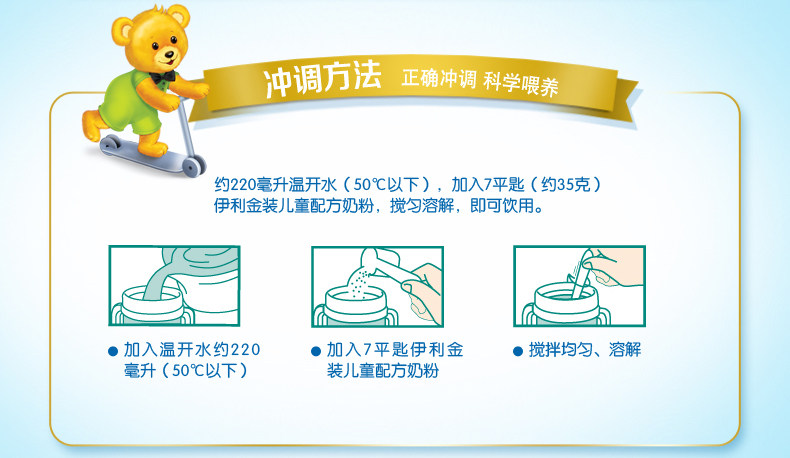 冲调方法 正确冲调 科学喂养

约220毫升温开水（50℃以下），加入7平匙（约35克）伊利金装儿童配方奶粉，搅匀溶解，即可饮用。

● 加入温开水约220毫升（50℃以下）

● 加入7平匙伊利金装儿童配方奶粉

● 搅拌均匀、溶解